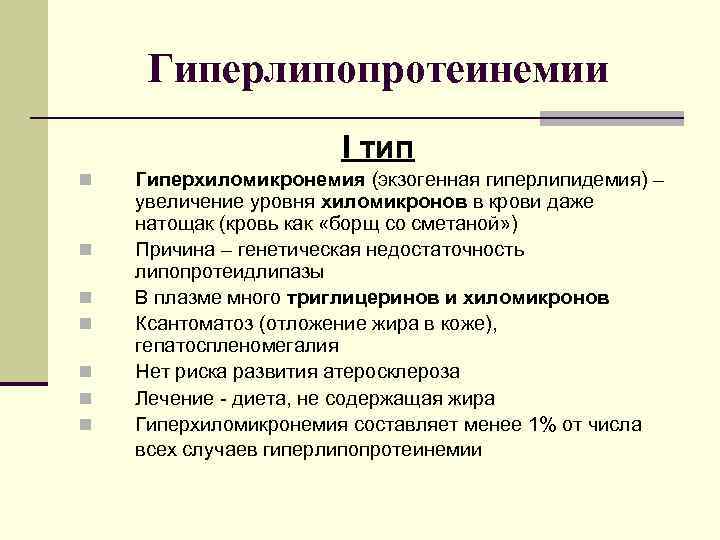 Гиперлипопротеинемии

I тип

Гиперхиломикронемия (экзогенная гиперлипидемия) – увеличение уровня хиломикронов в крови даже натощак (кровь как «борщ со сметаной»)

Причина – генетическая недостаточность липопротеидлипазы

В плазме много триглицеринов и хиломикронов

Ксантоматоз (отложение жира в коже), гепатоспленомегалия

Нет риска развития атеросклероза

Лечение - диета, не содержащая жира

Гиперхиломикронемия составляет менее 1% от числа всех случаев гиперлипопротеинемии